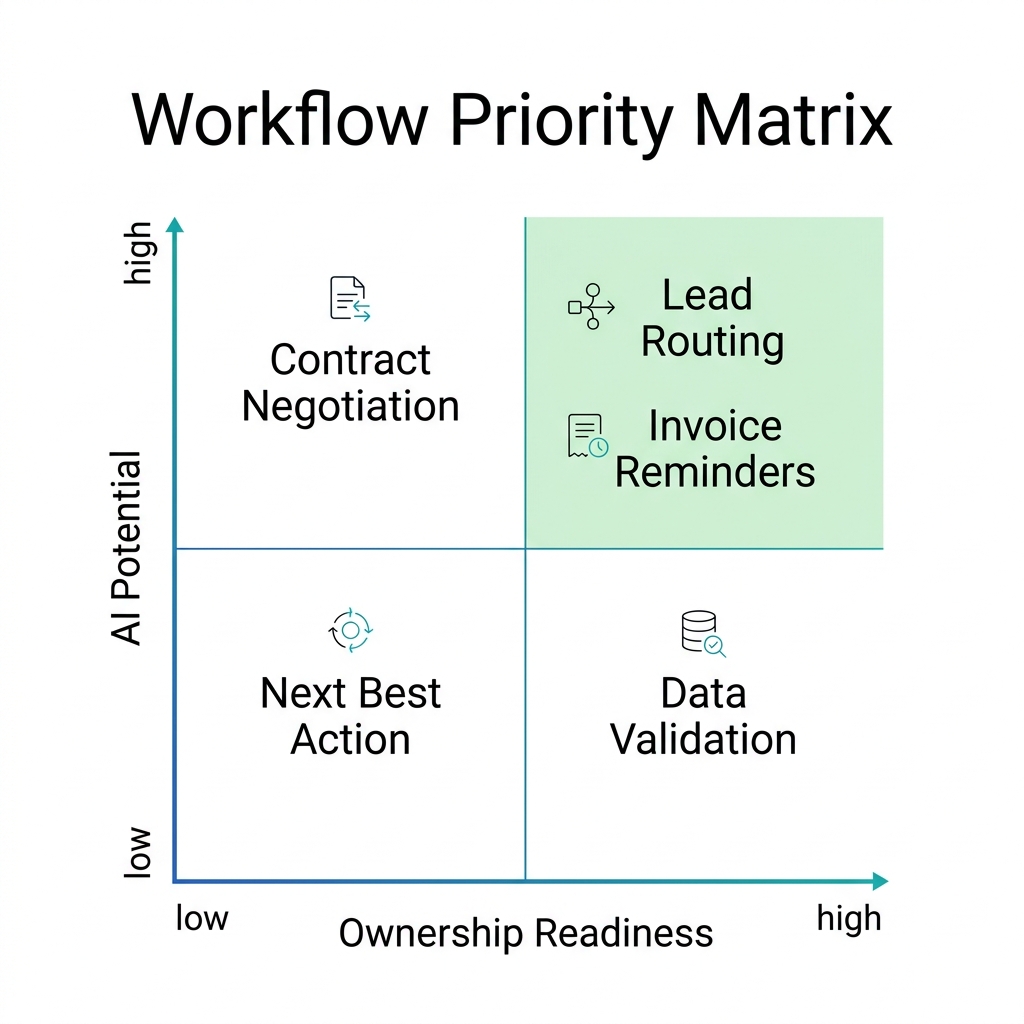 Workflow Priority Matrix

high

AI Potential

low

Contract Negotiation

Lead Routing

Invoice Reminders

Next Best Action

Data Validation

low

Ownership Readiness

high